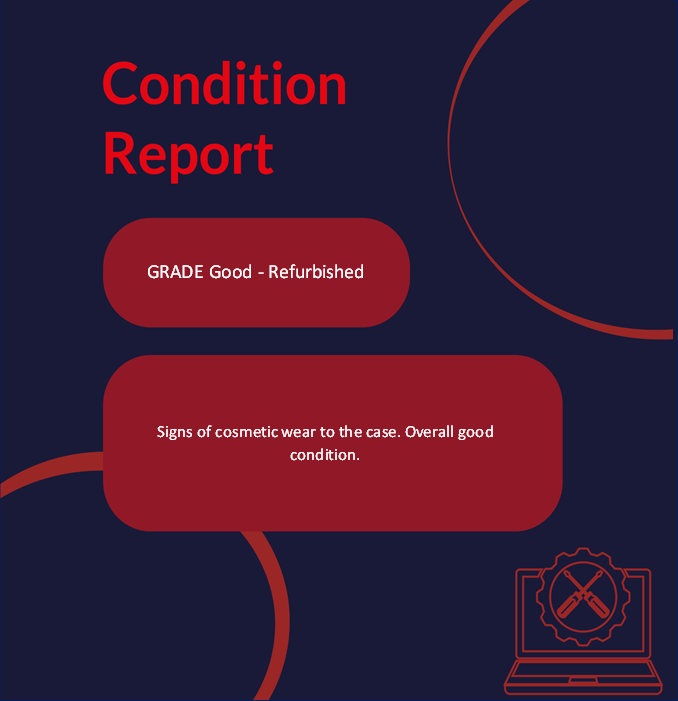 Condition Report

GRADE Good - Refurbished

Signs of cosmetic wear to the case. Overall good condition.